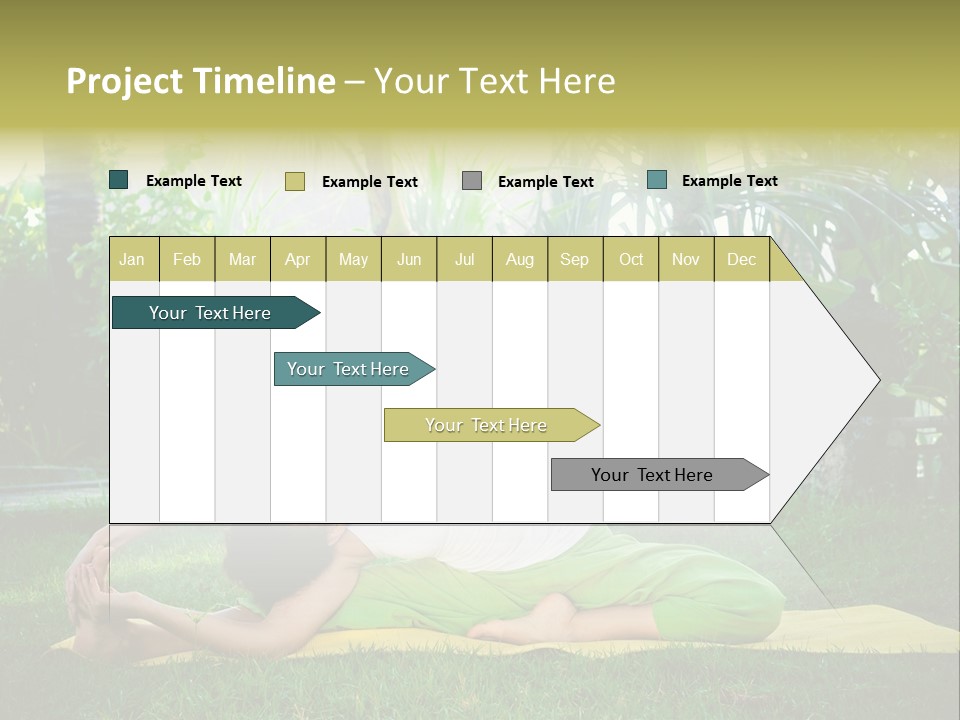 Project Timeline – Your Text Here

Example Text
Example Text
Example Text
Example Text

| Jan | Feb | Mar | Apr | May | Jun | Jul | Aug | Sep | Oct | Nov | Dec |
|---|---|---|---|---|---|---|---|---|---|---|---|

Your Text Here
Your Text Here
Your Text Here
Your Text Here